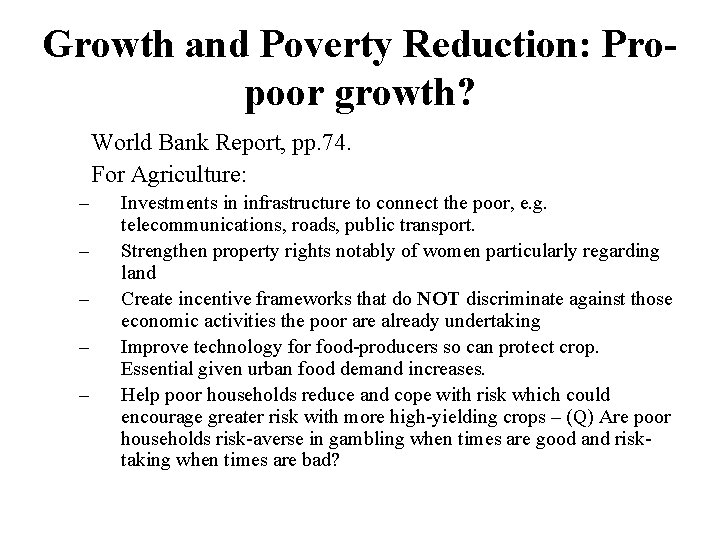 Growth and Poverty Reduction: Pro-poor growth?

World Bank Report, pp.74.

For Agriculture:

– Investments in infrastructure to connect the poor, e.g. telecommunications, roads, public transport.

– Strengthen property rights notably of women particularly regarding land

– Create incentive frameworks that do NOT discriminate against those economic activities the poor are already undertaking

– Improve technology for food-producers so can protect crop. Essential given urban food demand increases.

– Help poor households reduce and cope with risk which could encourage greater risk with more high-yielding crops – (Q) Are poor households risk-averse in gambling when times are good and risk-taking when times are bad?